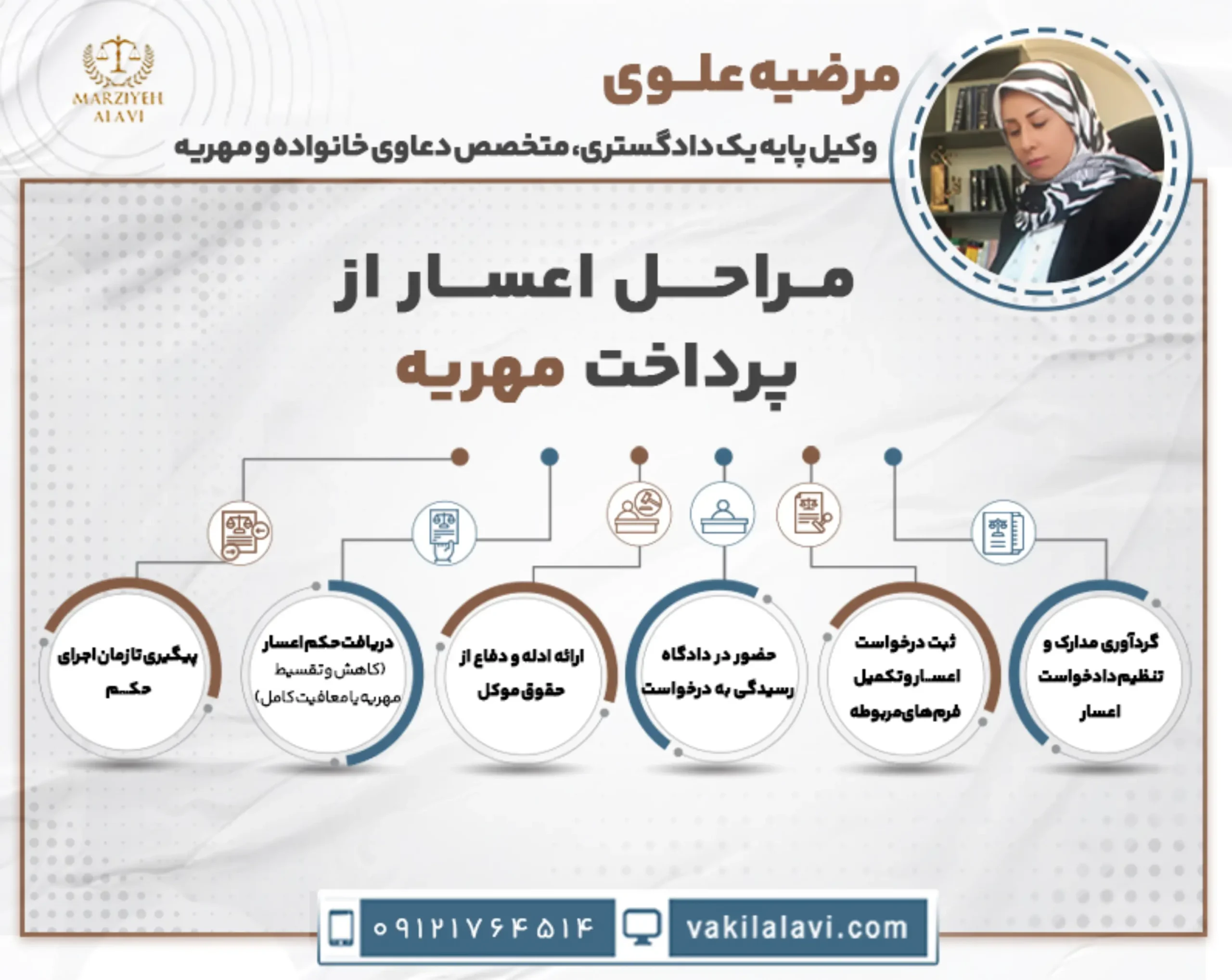 MARZIYEH ALAVI

مرضیه علوی

وکیل پایه یک دادگستری، متخصص دعاوی خانواده و مهریه

مراحل اعسار از پرداخت مهریه

گردآوری مدارک و تنظیم دادخواست اعسار

ثبت درخواست اعسار و تکمیل فرم‌های مربوطه

حضور در دادگاه رسیدگی به درخواست

ارائه ادله و دفاع از حقوق موکل

دریافت حکم اعسار (کاهش و تقسیط مهریه یا معافیت کامل)

پیگیری تا زمان اجرای حکم

۰۹۱۲۱۷۶۴۵۱۴

vakilalavi.com